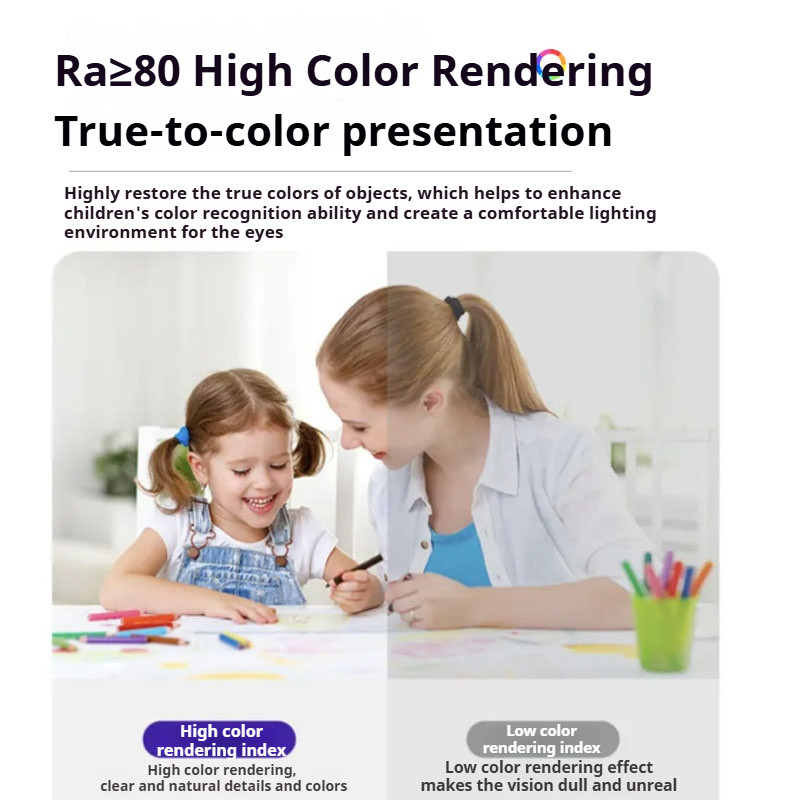 Ra≥80 High Color Rendering
True-to-color presentation

Highly restore the true colors of objects, which helps to enhance children's color recognition ability and create a comfortable lighting environment for the eyes

High color rendering index
High color rendering, clear and natural details and colors

Low color rendering index
Low color rendering effect makes the vision dull and unreal